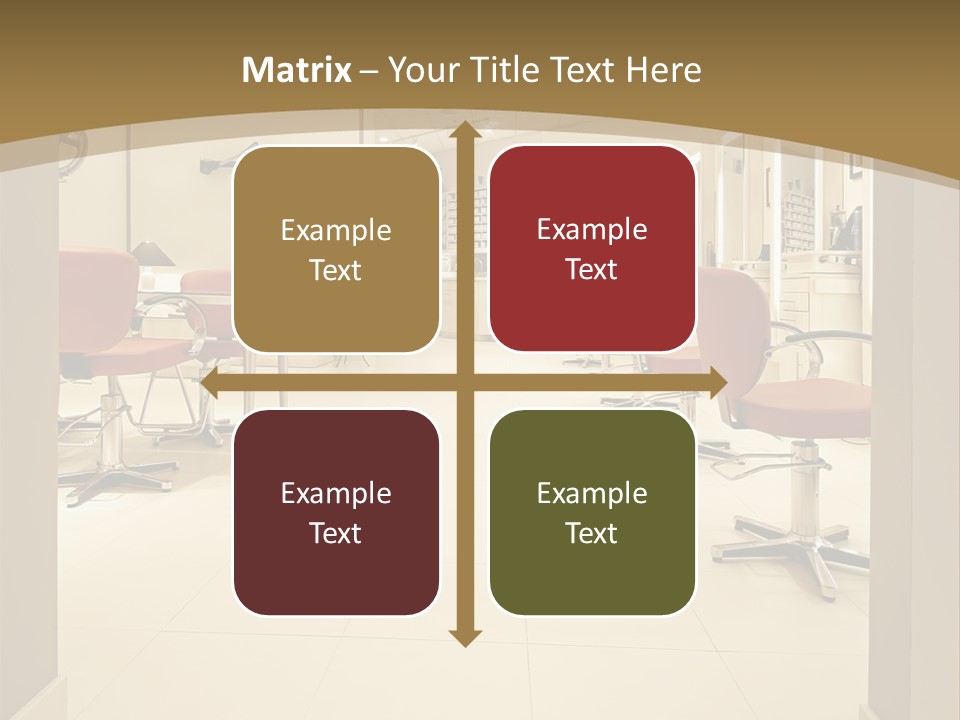 Matrix – Your Title Text Here

Example Text

Example Text

Example Text

Example Text